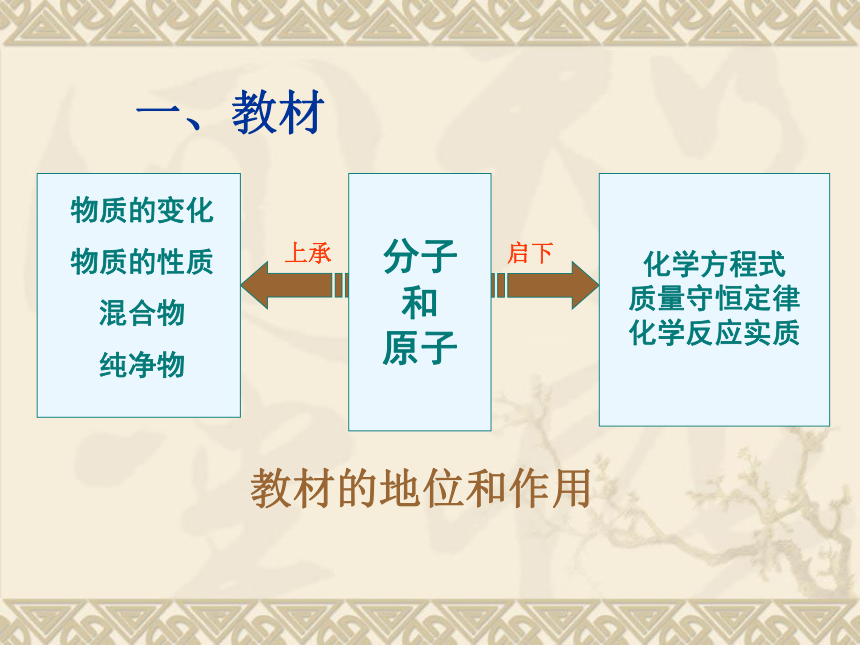 一、教材

物质的变化
物质的性质
混合物
纯净物

上承

分子
和
原子

启下

化学方程式
质量守恒定律
化学反应实质

教材的地位和作用